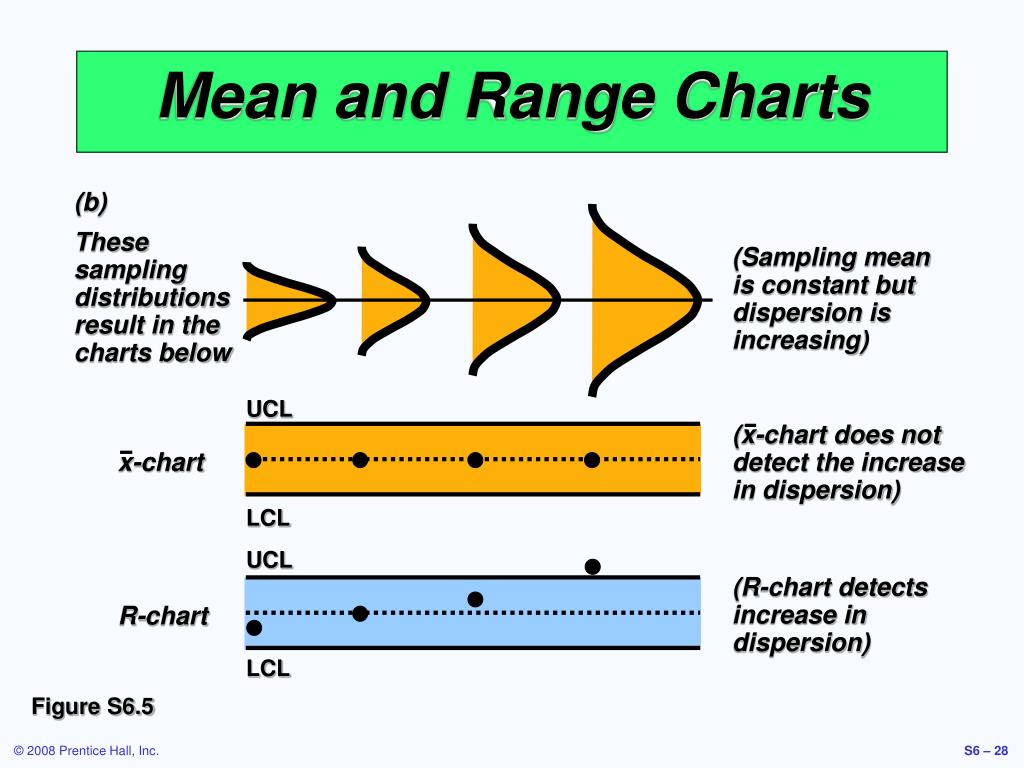 Mean and Range Charts

(b)
These sampling distributions result in the charts below

(Sampling mean is constant but dispersion is increasing)

UCL

$\bar{x}$-chart

LCL

($\bar{x}$-chart does not detect the increase in dispersion)

UCL

R-chart

LCL

(R-chart detects increase in dispersion)

Figure S6.5

© 2008 Prentice Hall, Inc.

S6 – 28